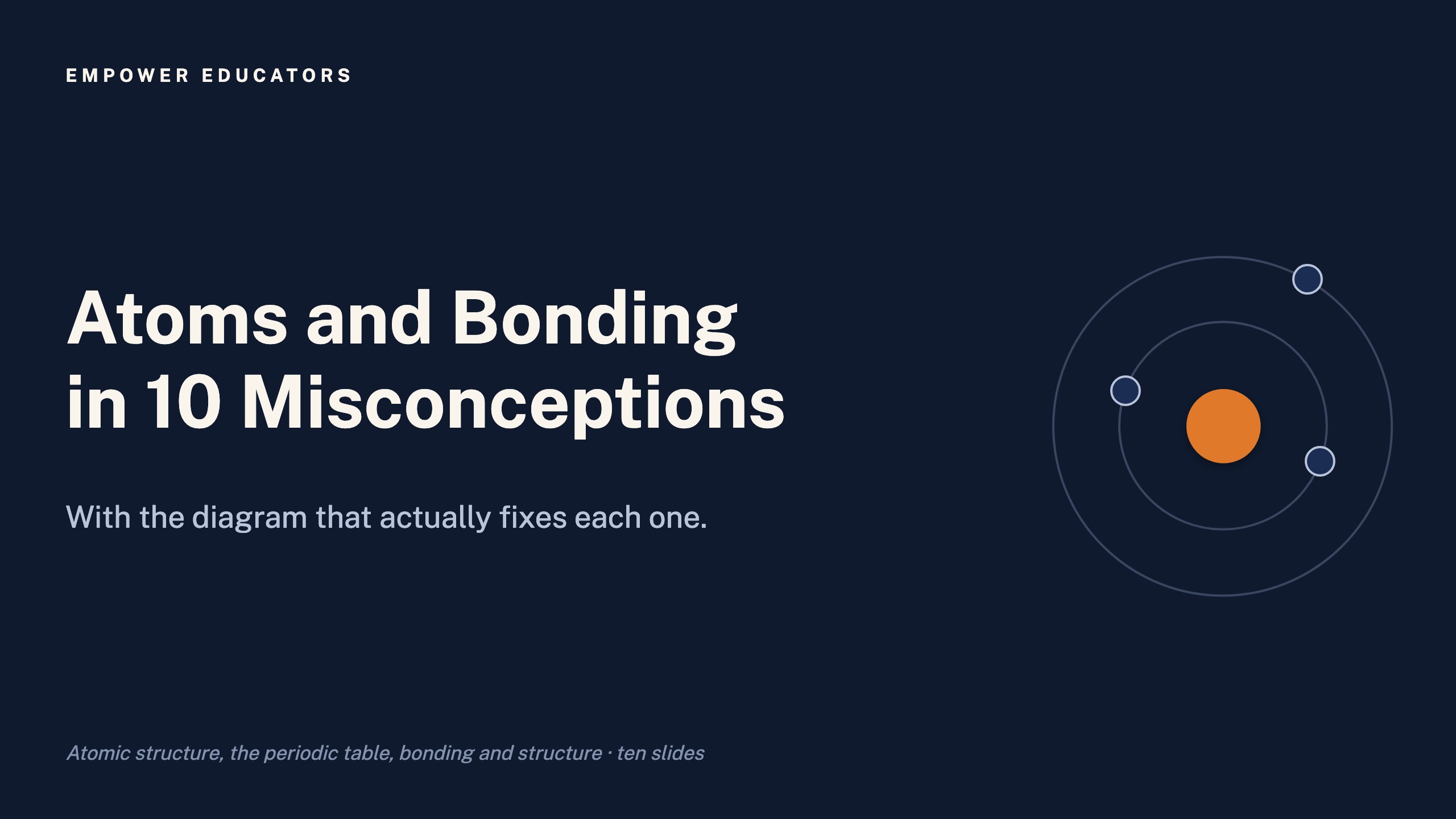 EMPOWER EDUCATORS

Atoms and Bonding
in 10 Misconceptions

With the diagram that actually fixes each one.

Atomic structure, the periodic table, bonding and structure · ten slides